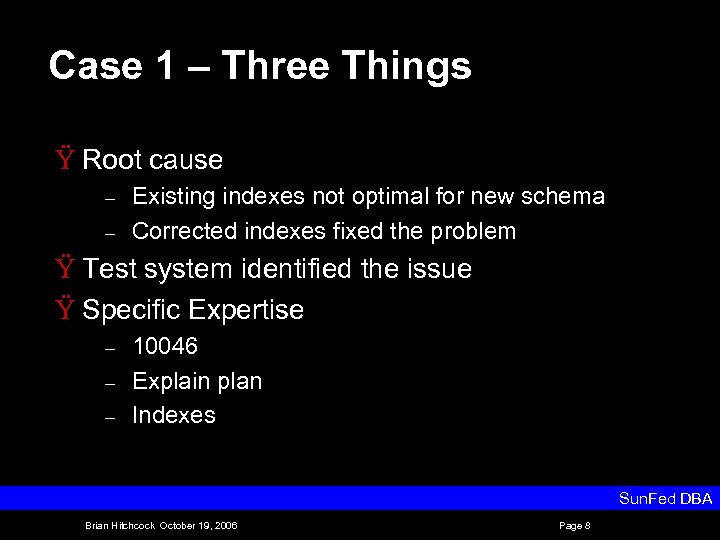 Case 1 – Three Things

Ÿ Root cause

– Existing indexes not optimal for new schema

– Corrected indexes fixed the problem

Ÿ Test system identified the issue

Ÿ Specific Expertise

– 10046

– Explain plan

– Indexes

SunFed DBA

Brian Hitchcock October 19, 2006

Page 8